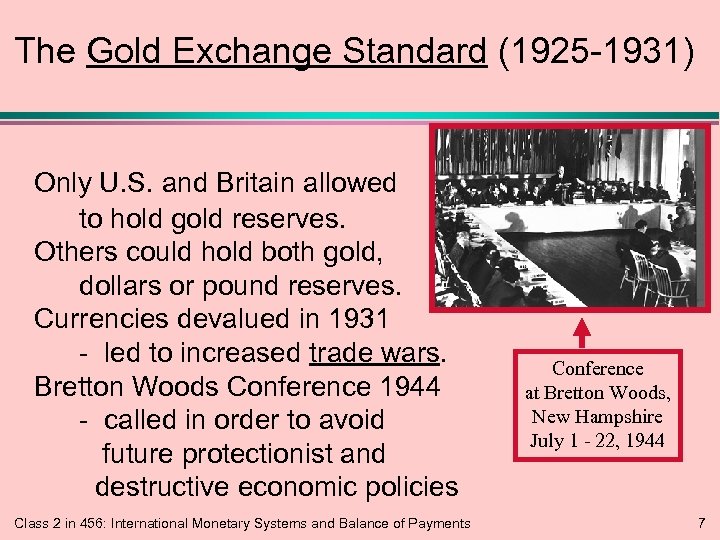 The Gold Exchange Standard (1925-1931)

Only U.S. and Britain allowed to hold gold reserves.
Others could hold both gold, dollars or pound reserves.
Currencies devalued in 1931
- led to increased trade wars.
Bretton Woods Conference 1944
- called in order to avoid future protectionist and destructive economic policies

Conference at Bretton Woods, New Hampshire July 1 - 22, 1944

Class 2 in 456: International Monetary Systems and Balance of Payments

7